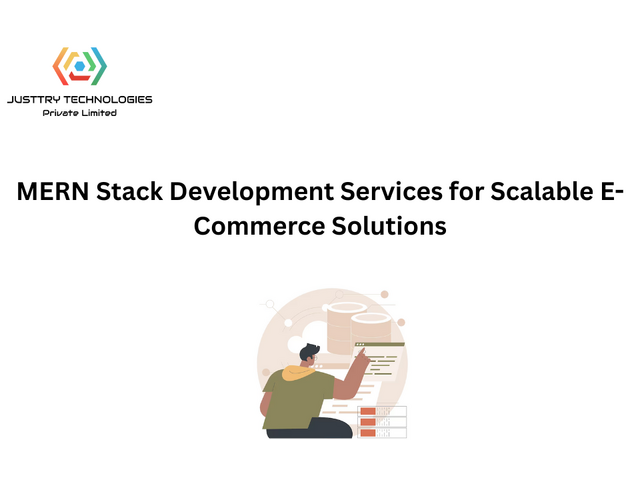 JUSTTRY TECHNOLOGIES
Private Limited

MERN Stack Development Services for Scalable E-Commerce Solutions